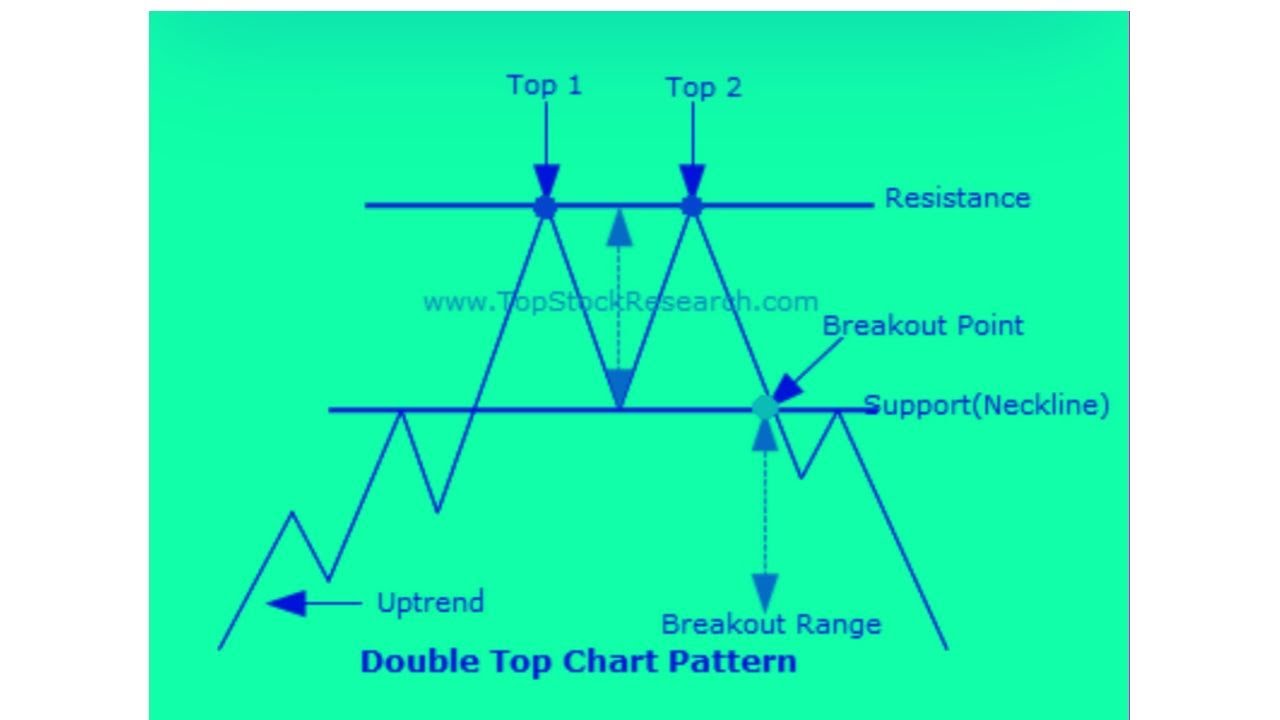 Top 1

Top 2

Resistance

www.TopStockResearch.com

Breakout Point

Support(Neckline)

Uptrend

Breakout Range

Double Top Chart Pattern